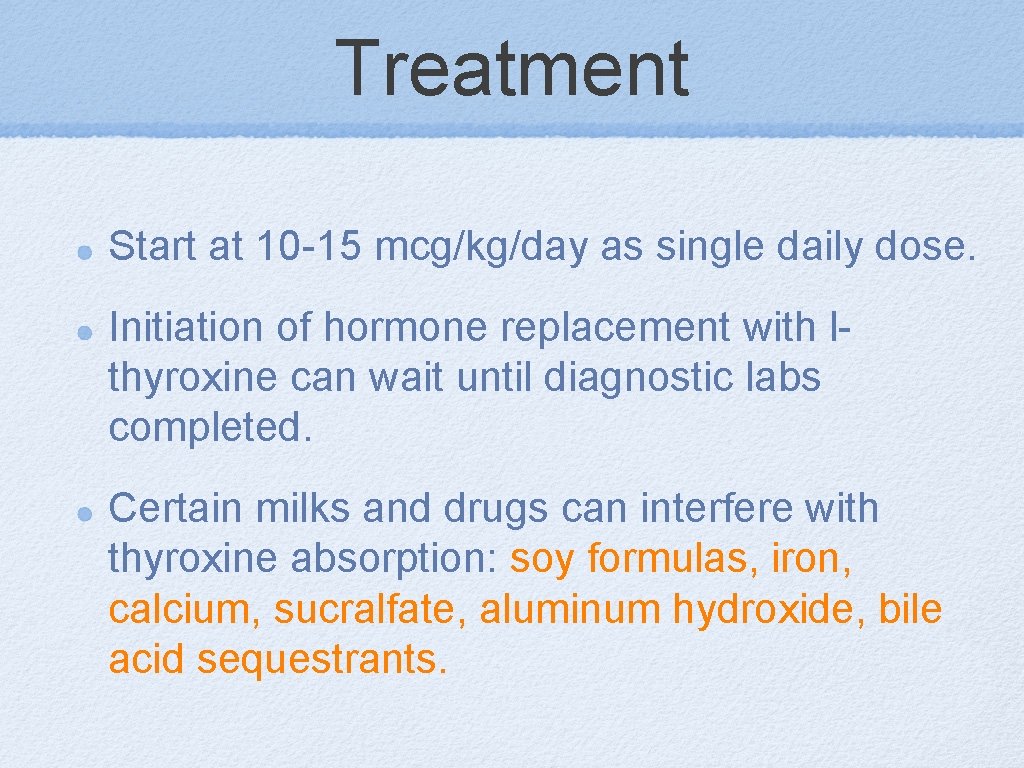 Treatment

Start at 10-15 mcg/kg/day as single daily dose.

Initiation of hormone replacement with l-thyroxine can wait until diagnostic labs completed.

Certain milks and drugs can interfere with thyroxine absorption: soy formulas, iron, calcium, sucralfate, aluminum hydroxide, bile acid sequestrants.